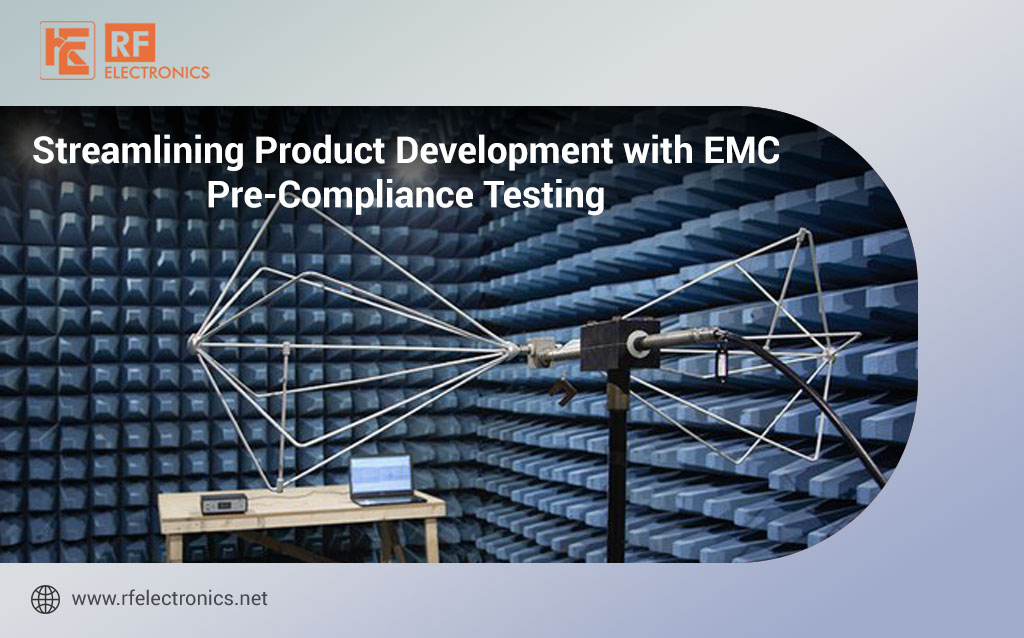 RF
ELECTRONICS

Streamlining Product Development with EMC Pre-Compliance Testing

www.rfelectronics.net